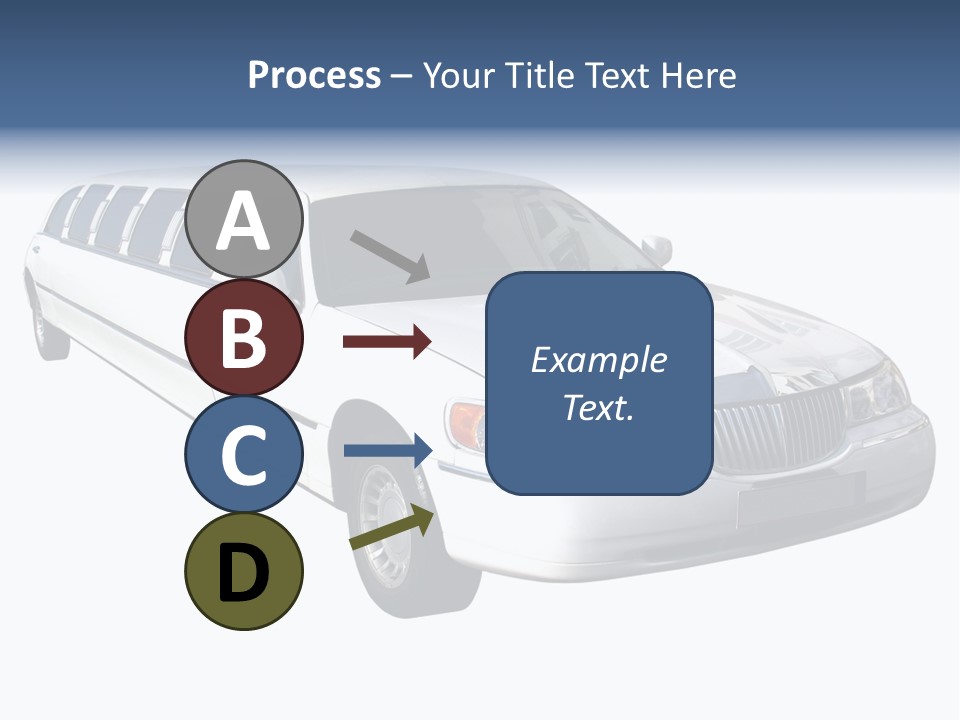 Process – Your Title Text Here

A

B

C

D

Example Text.